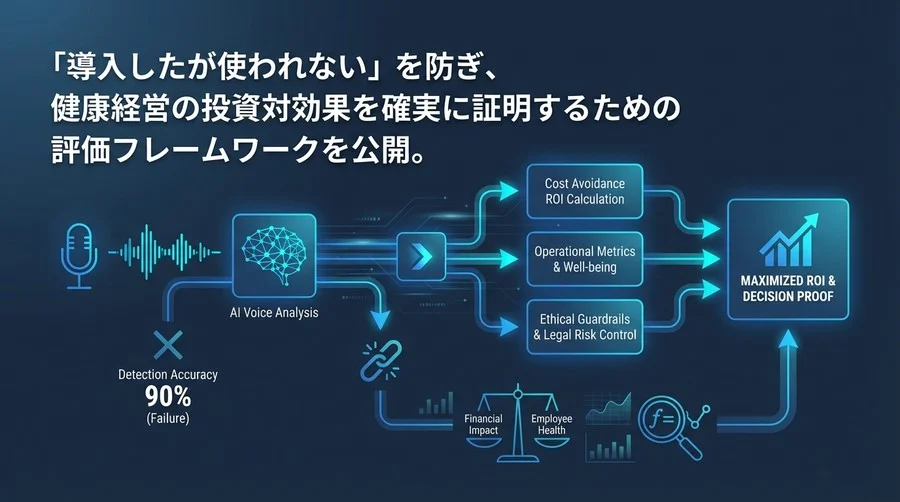 「導入したが使われない」を防ぎ、
健康経営の投資対効果を確実に証明するための
評価フレームワークを公開。

AI Voice Analysis

Detection Accuracy
90%
(Failure)

Cost Avoidance
ROI Calculation

Operational Metrics
& Well-being

Ethical Guardrails
& Legal Risk Control

MAXIMIZED ROI &
DECISION PROOF

Financial
Impact

Employee
Health

$f=$